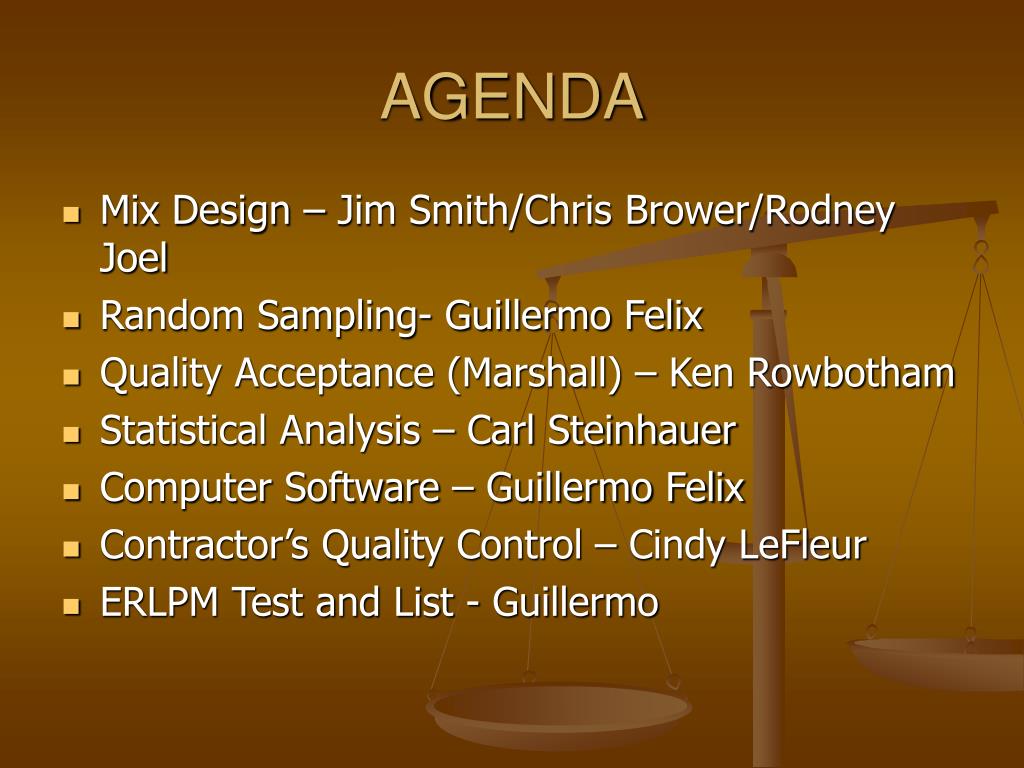 AGENDA

- Mix Design – Jim Smith/Chris Brower/Rodney Joel
- Random Sampling- Guillermo Felix
- Quality Acceptance (Marshall) – Ken Rowbotham
- Statistical Analysis – Carl Steinhauer
- Computer Software – Guillermo Felix
- Contractor’s Quality Control – Cindy LeFleur
- ERLPM Test and List - Guillermo